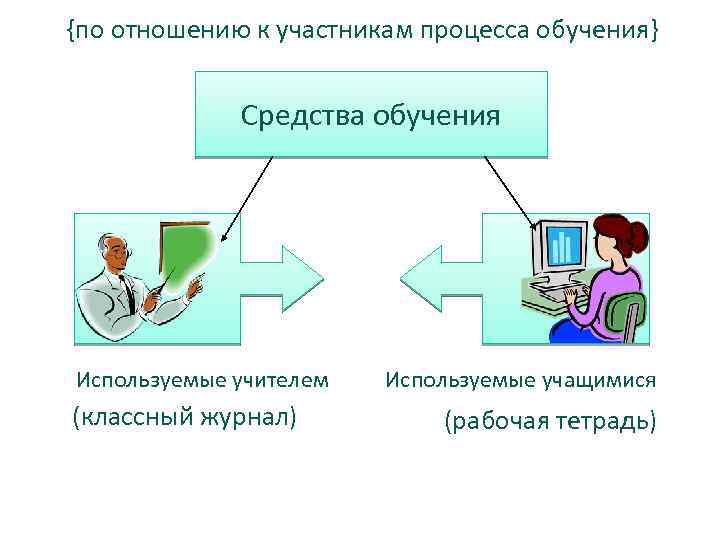 {по отношению к участникам процесса обучения}

Средства обучения

Используемые учителем

(классный журнал)

Используемые учащимися

(рабочая тетрадь)